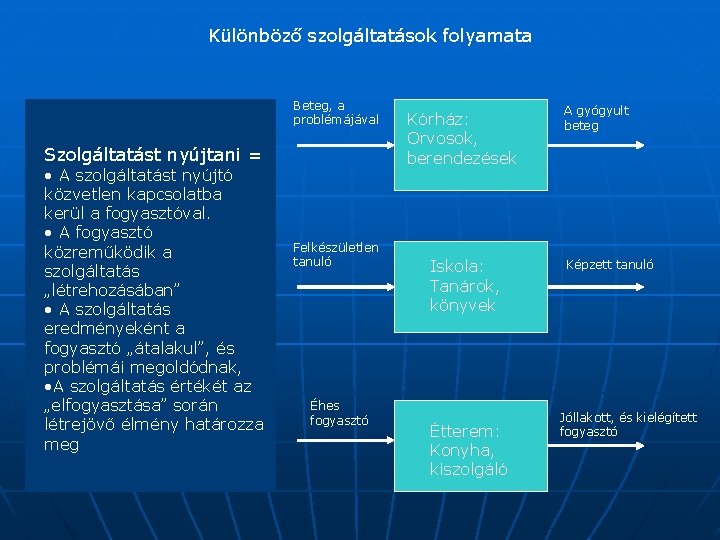 Különböző szolgáltatások folyamata

Szolgáltatást nyújtani =
• A szolgáltatást nyújtó közvetlen kapcsolatba kerül a fogyasztóval.
• A fogyasztó közreműködik a szolgáltatás „létrehozásában"
• A szolgáltatás eredményeként a fogyasztó „átalakul", és problémái megoldódnak,
•A szolgáltatás értékét az „elfogyasztása" során létrejövő élmény határozza meg

Beteg, a problémájával

Kórház: Orvosok, berendezések

A gyógyult beteg

Felkészületlen tanuló

Iskola: Tanárok, könyvek

Képzett tanuló

Éhes fogyasztó

Étterem: Konyha, kiszolgáló

Jóllakott, és kielégített fogyasztó